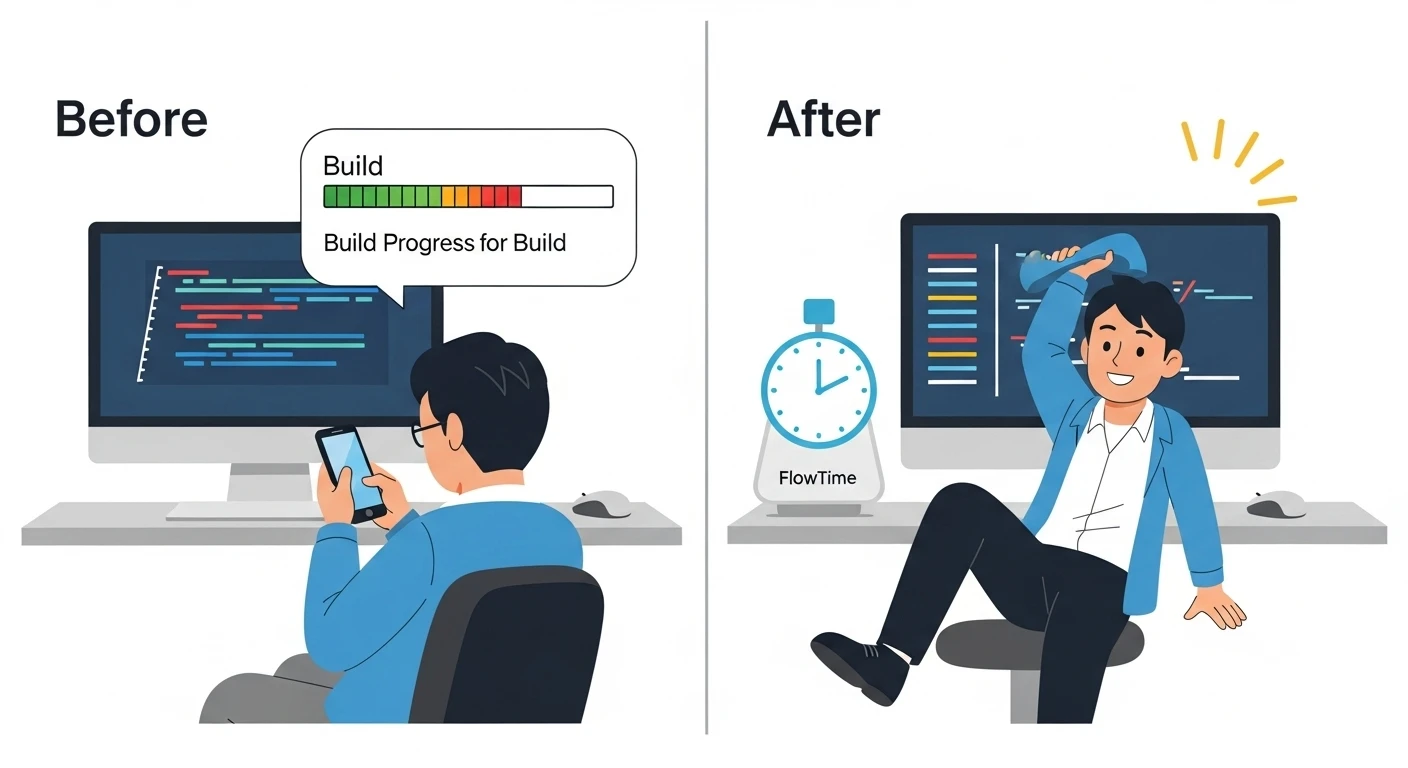 Before

Build

Build Progress for Build

After

FlowTime